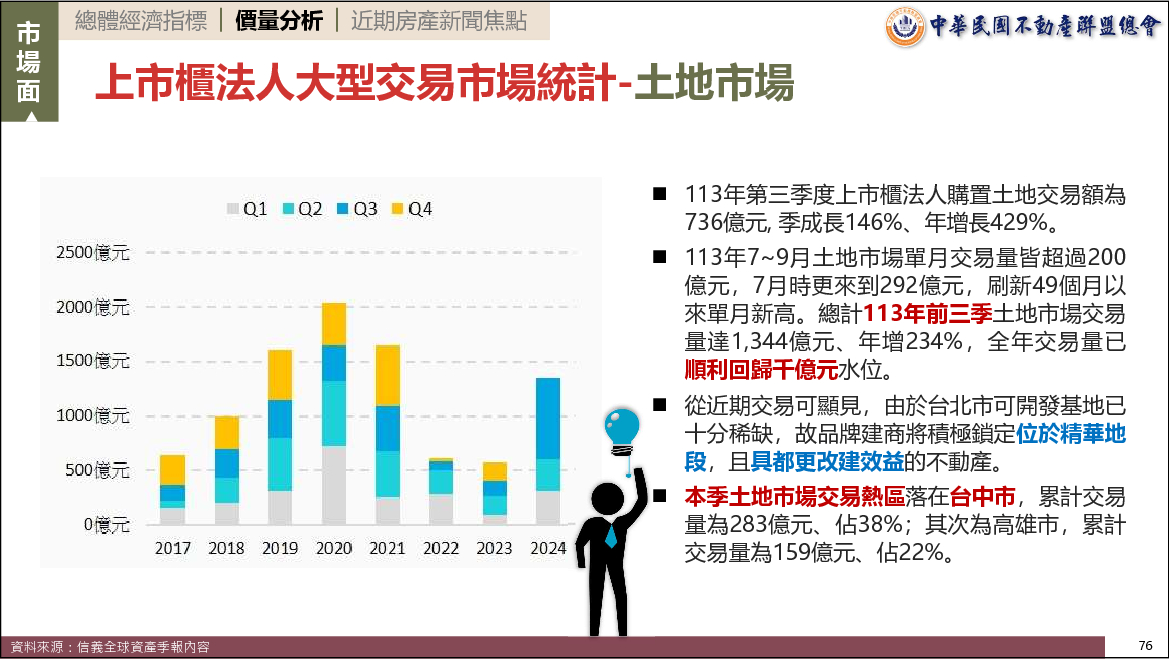 市場面

總體經濟指標 | 價量分析 | 近期房產新聞焦點

中華民國不動產聯盟總會

上市櫃法人大型交易市場統計-土地市場

Q1 Q2 Q3 Q4

2500億元
2000億元
1500億元
1000億元
500億元
0億元

2017 2018 2019 2020 2021 2022 2023 2024

■ 113年第三季度上市櫃法人購置土地交易額為736億元, 季成長146%、年增長429%。

■ 113年7~9月土地市場單月交易量皆超過200億元，7月時更來到292億元，刷新49個月以來單月新高。總計113年前三季土地市場交易量達1,344億元、年增234%，全年交易量已順利回歸千億元水位。

■ 從近期交易可顯見，由於台北市可開發基地已十分稀缺，故品牌建商將積極鎖定位於精華地段，且具都更改建效益的不動產。

■ 本季土地市場交易熱區落在台中市，累計交易量為283億元、佔38%；其次為高雄市，累計交易量為159億元、佔22%。

資料來源：信義全球資產季報內容

76